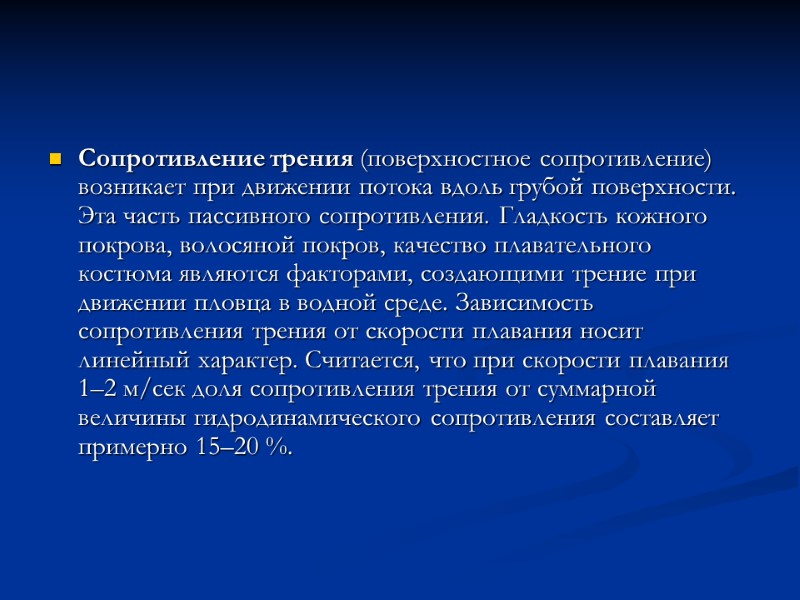 Сопротивление трения (поверхностное сопротивление) возникает при движении потока вдоль грубой поверхности. Эта часть пассивного сопротивления. Гладкость кожного покрова, волосяной покров, качество плавательного костюма являются факторами, создающими трение при движении пловца в водной среде. Зависимость сопротивления трения от скорости плавания носит линейный характер. Считается, что при скорости плавания 1–2 м/сек доля сопротивления трения от суммарной величины гидродинамического сопротивления составляет примерно 15–20 %.